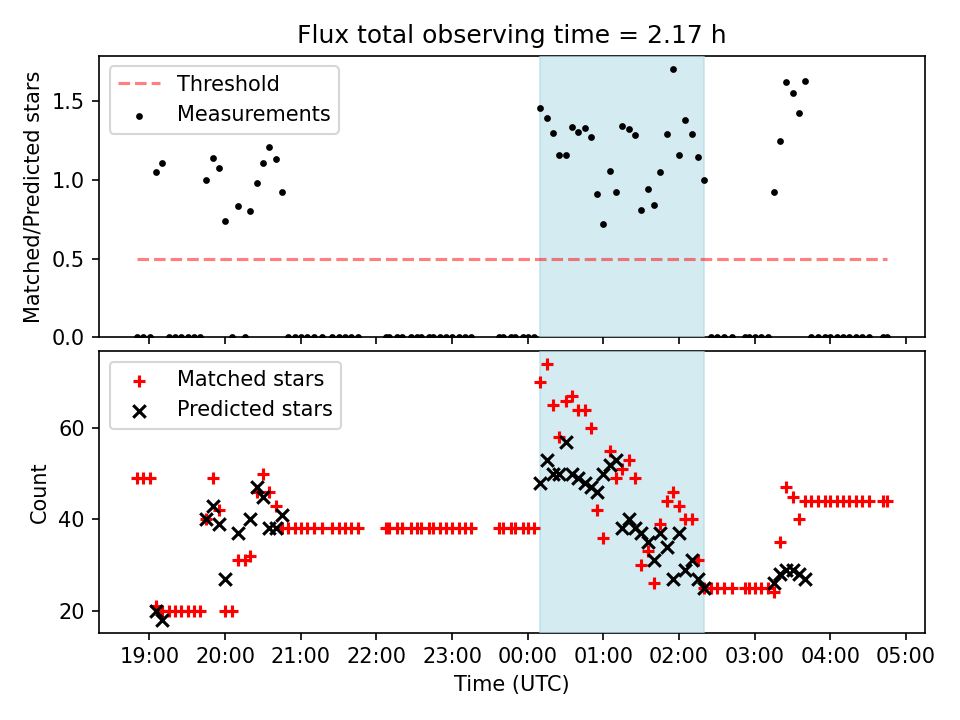 Flux total observing time = 2.17 h

Threshold
Measurements

Matched/Predicted stars

1.5
1.0
0.5
0.0

Matched stars
Predicted stars

Count

60
40
20

19:00 20:00 21:00 22:00 23:00 00:00 01:00 02:00 03:00 04:00 05:00

Time (UTC)